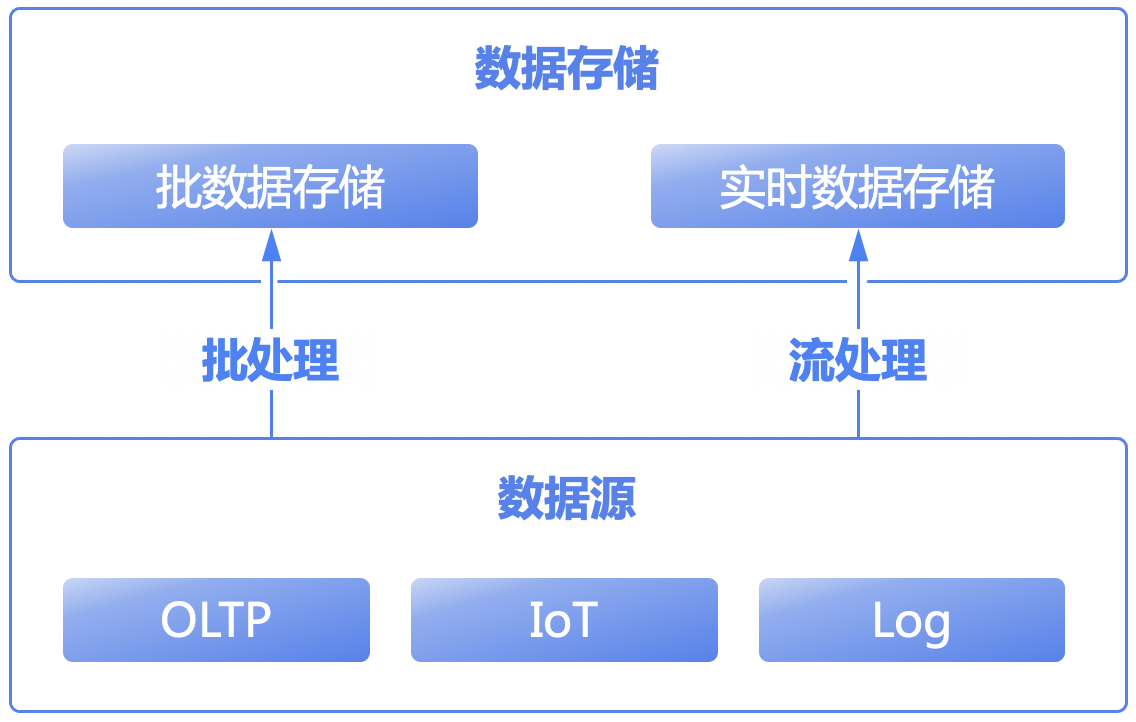 数据存储

批数据存储

实时数据存储

批处理

流处理

数据源

OLTP

IoT

Log